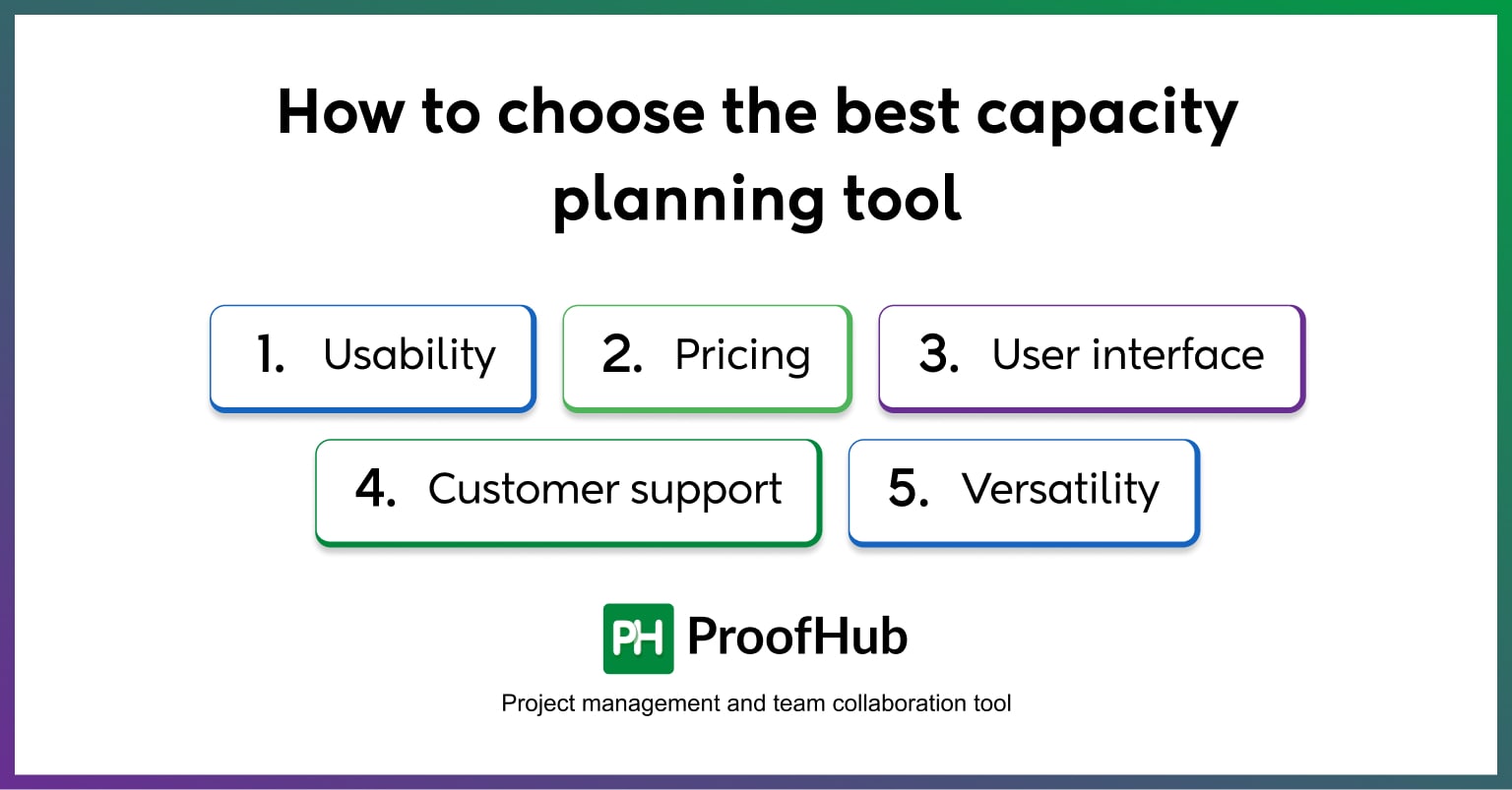 How to choose the best capacity planning tool

1. Usability

2. Pricing

3. User interface

4. Customer support

5. Versatility

PH ProofHub

Project management and team collaboration tool